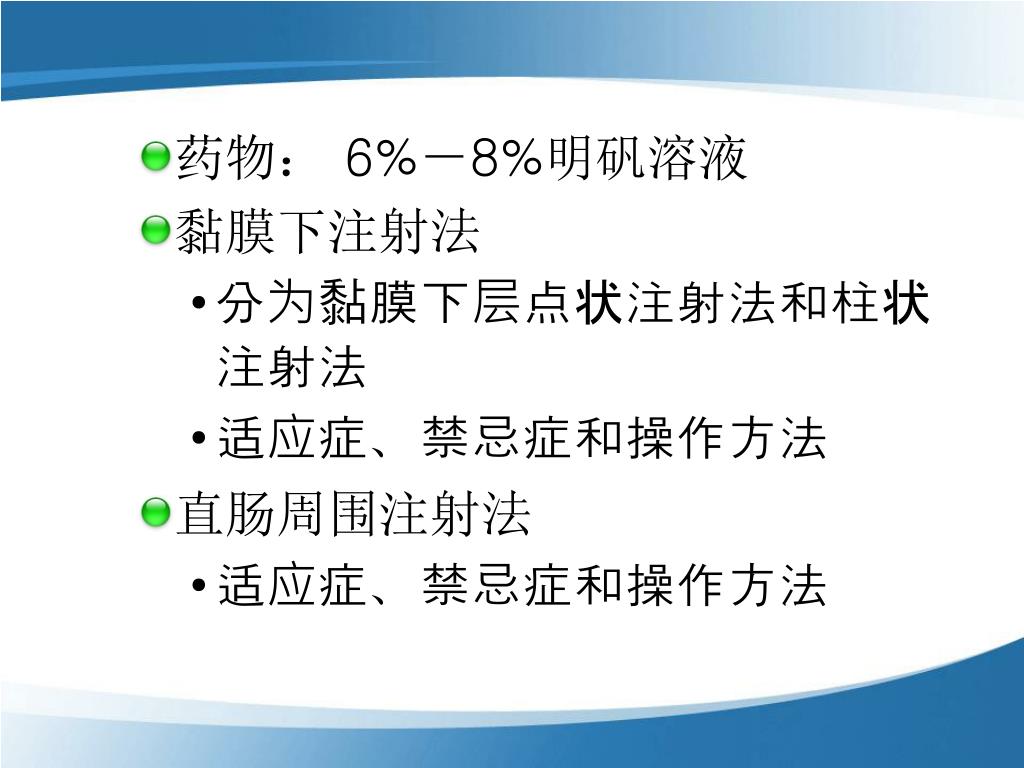 药物： 6%－8%明矾溶液

黏膜下注射法

• 分为黏膜下层点状注射法和柱状注射法

• 适应症、禁忌症和操作方法

直肠周围注射法

• 适应症、禁忌症和操作方法